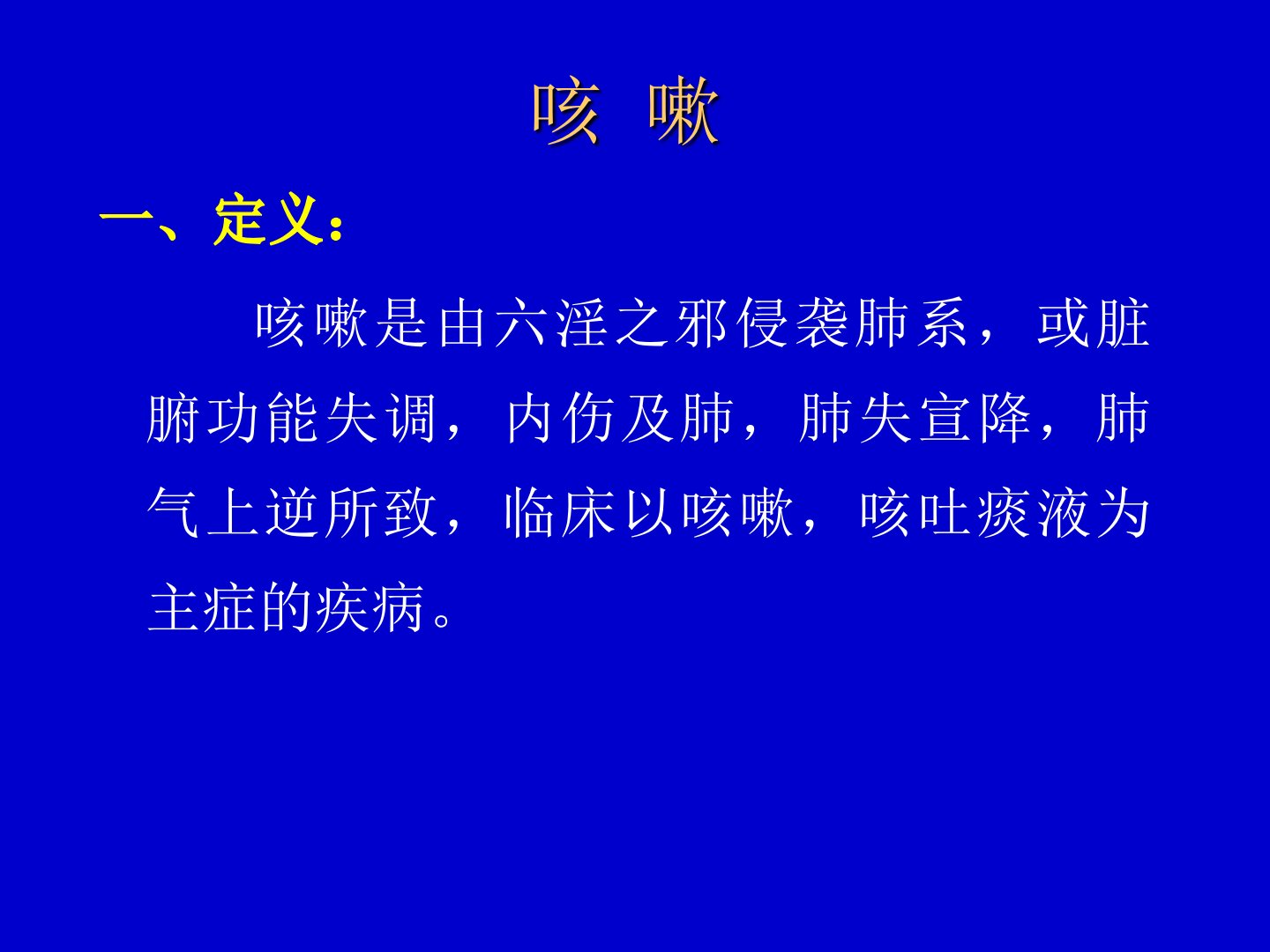 咳 嗽

一、定义：

咳嗽是由六淫之邪侵袭肺系，或脏腑功能失调，内伤及肺，肺失宣降，肺气上逆所致，临床以咳嗽，咳吐痰液为主症的疾病。